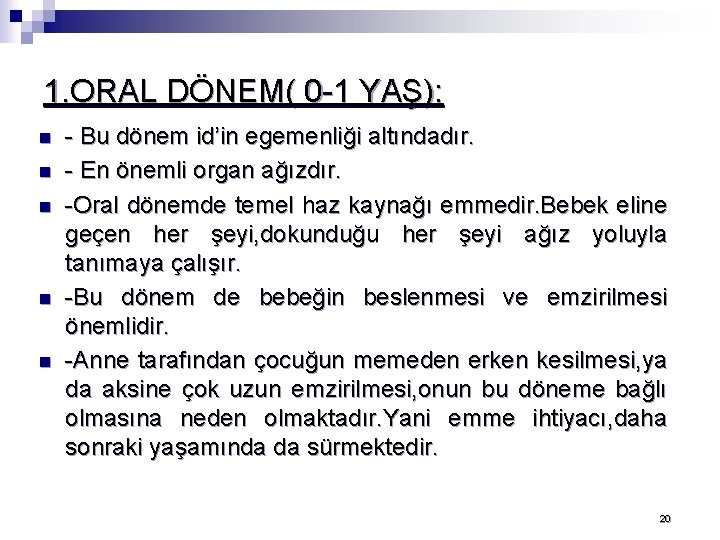 1.ORAL DÖNEM( 0-1 YAŞ):

- Bu dönem id'in egemenliği altındadır.

- En önemli organ ağızdır.

-Oral dönemde temel haz kaynağı emmedir.Bebek eline geçen her şeyi,dokunduğu her şeyi ağız yoluyla tanımaya çalışır.

-Bu dönem de bebeğin beslenmesi ve emzirilmesi önemlidir.

-Anne tarafından çocuğun memeden erken kesilmesi,ya da aksine çok uzun emzirilmesi,onun bu döneme bağlı olmasına neden olmaktadır.Yani emme ihtiyacı,daha sonraki yaşamında da sürmektedir.

20